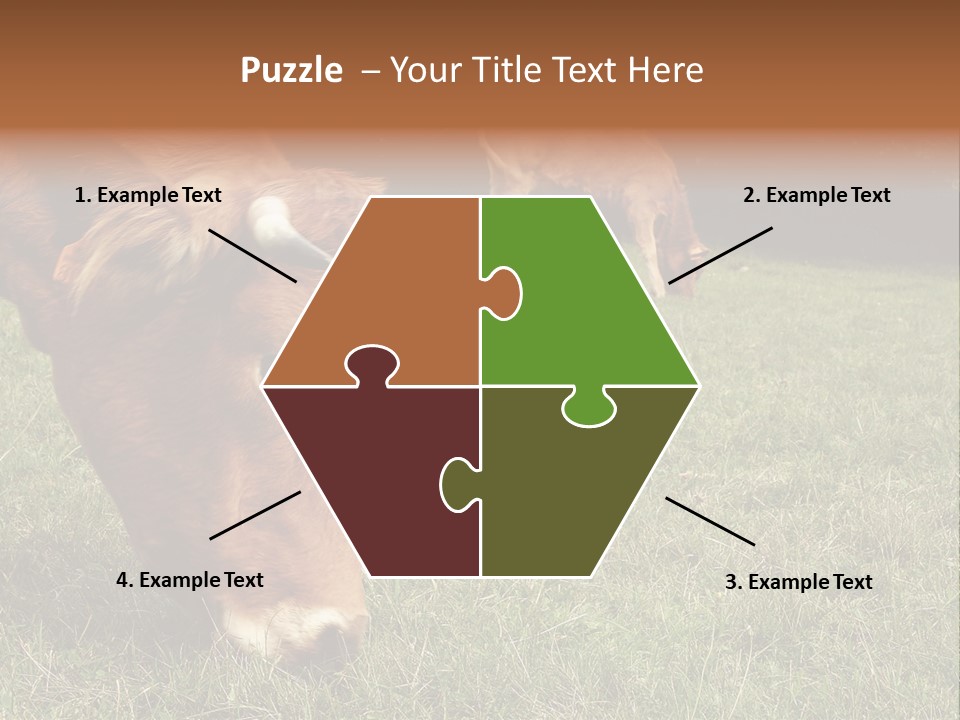 Puzzle – Your Title Text Here

1. Example Text

2. Example Text

4. Example Text

3. Example Text